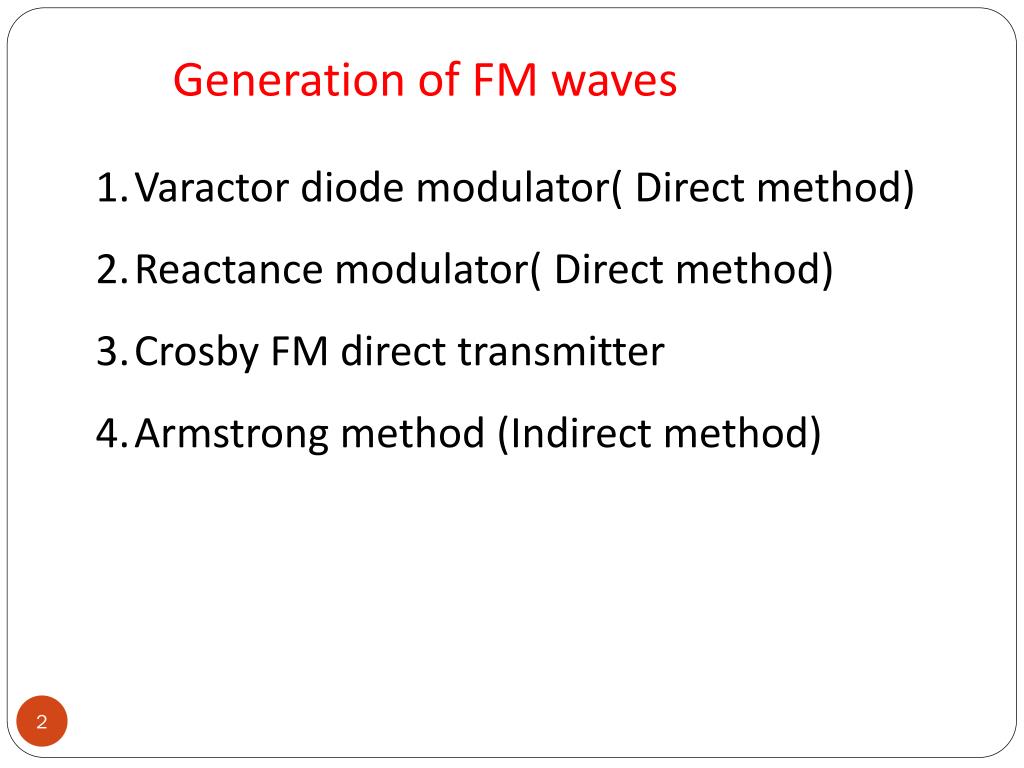 Generation of FM waves

1. Varactor diode modulator( Direct method)
2. Reactance modulator( Direct method)
3. Crosby FM direct transmitter
4. Armstrong method (Indirect method)

2